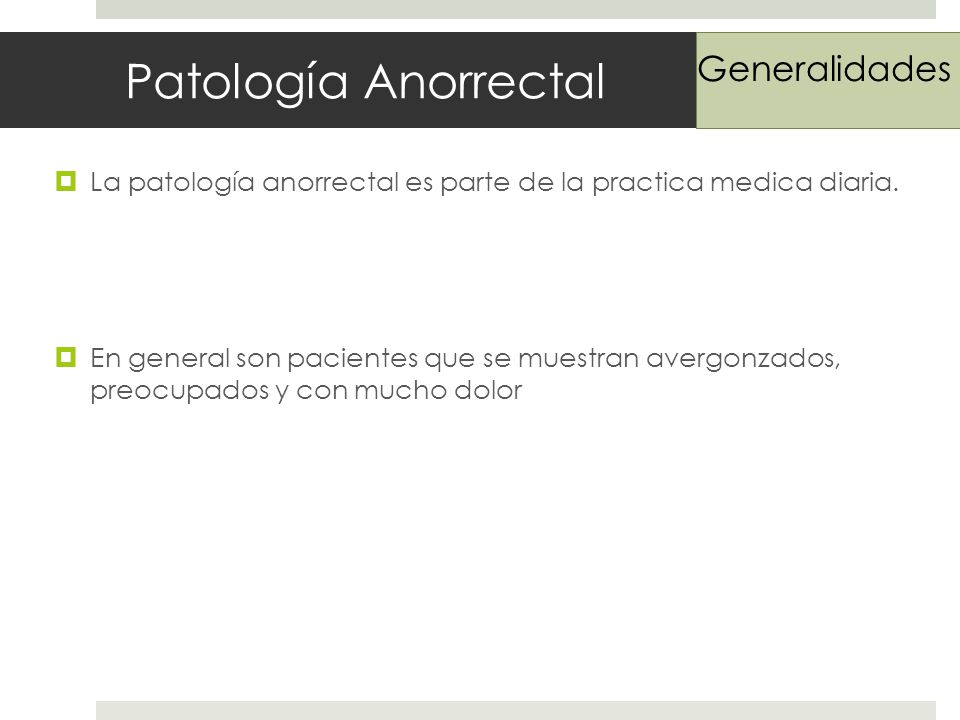 Patología Anorrectal

Generalidades

La patología anorrectal es parte de la practica medica diaria.

En general son pacientes que se muestran avergonzados, preocupados y con mucho dolor